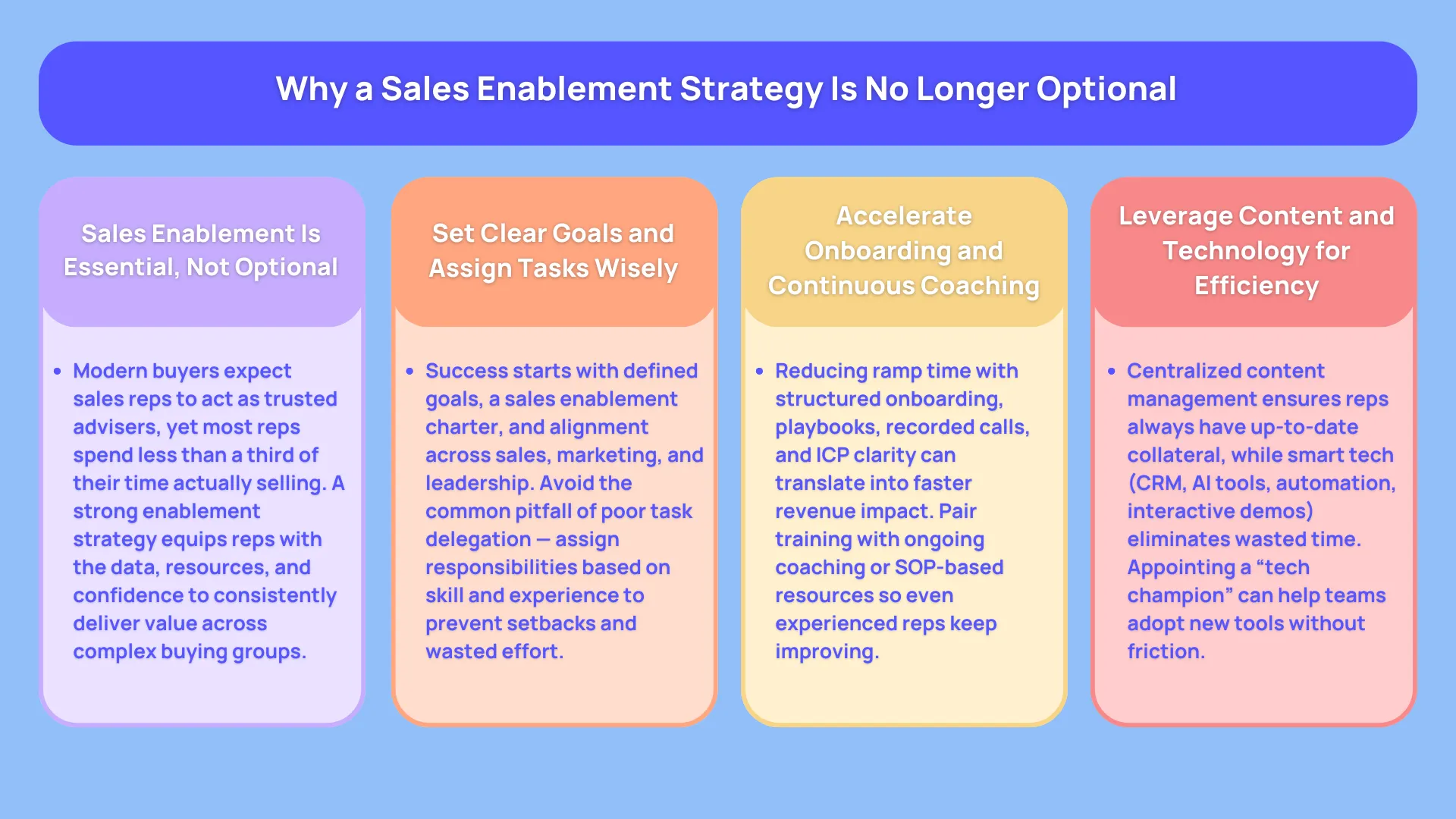 Why a Sales Enablement Strategy Is No Longer Optional

Sales Enablement Is Essential, Not Optional

• Modern buyers expect sales reps to act as trusted advisers, yet most reps spend less than a third of their time actually selling. A strong enablement strategy equips reps with the data, resources, and confidence to consistently deliver value across complex buying groups.

Set Clear Goals and Assign Tasks Wisely

• Success starts with defined goals, a sales enablement charter, and alignment across sales, marketing, and leadership. Avoid the common pitfall of poor task delegation — assign responsibilities based on skill and experience to prevent setbacks and wasted effort.

Accelerate Onboarding and Continuous Coaching

• Reducing ramp time with structured onboarding, playbooks, recorded calls, and ICP clarity can translate into faster revenue impact. Pair training with ongoing coaching or SOP-based resources so even experienced reps keep improving.

Leverage Content and Technology for Efficiency

• Centralized content management ensures reps always have up-to-date collateral, while smart tech (CRM, AI tools, automation, interactive demos) eliminates wasted time. Appointing a “tech champion” can help teams adopt new tools without friction.